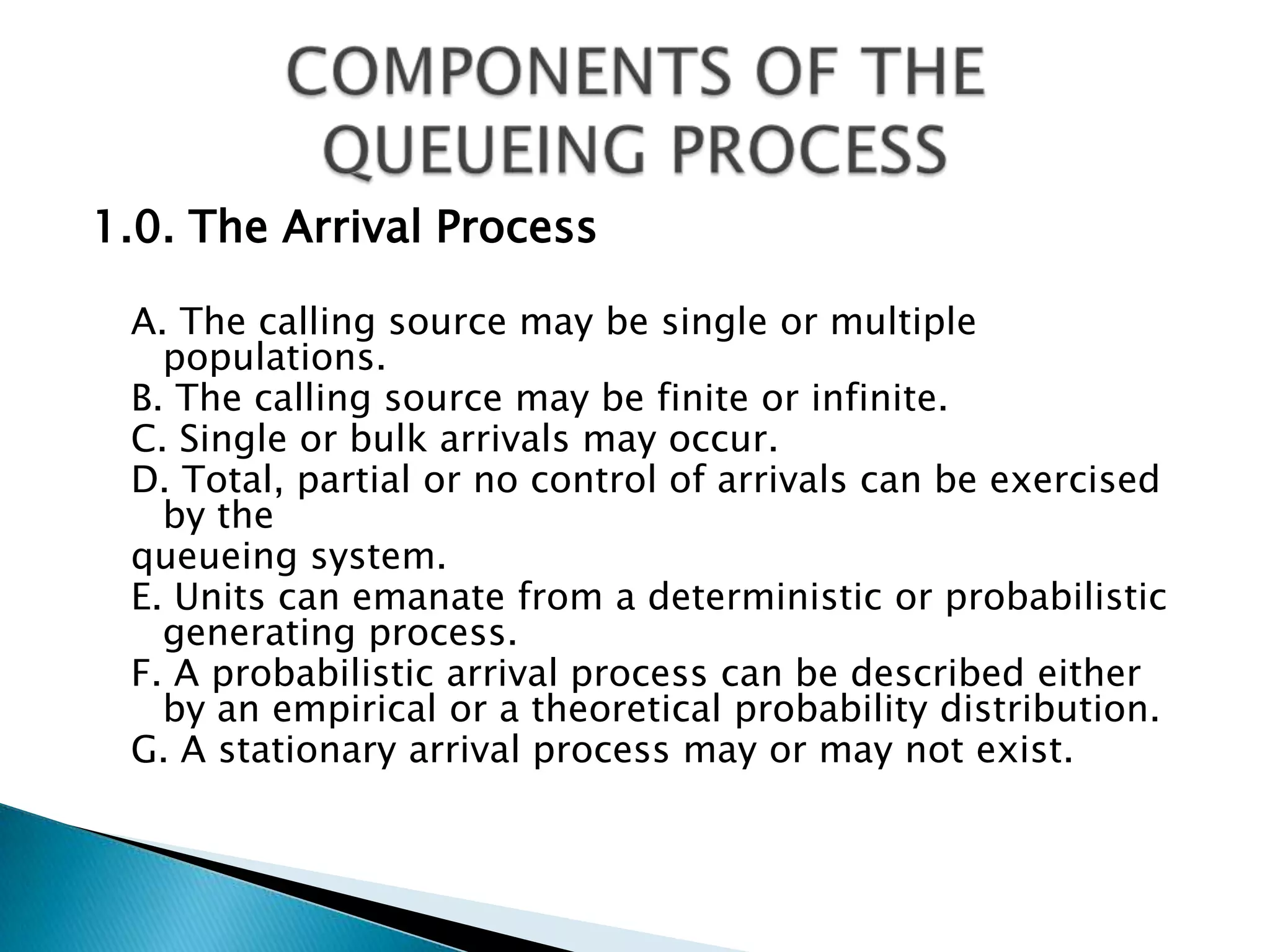 COMPONENTS OF THE QUEUEING PROCESS

1.0. The Arrival Process

A. The calling source may be single or multiple populations.
B. The calling source may be finite or infinite.
C. Single or bulk arrivals may occur.
D. Total, partial or no control of arrivals can be exercised by the
queueing system.
E. Units can emanate from a deterministic or probabilistic generating process.
F. A probabilistic arrival process can be described either by an empirical or a theoretical probability distribution.
G. A stationary arrival process may or may not exist.